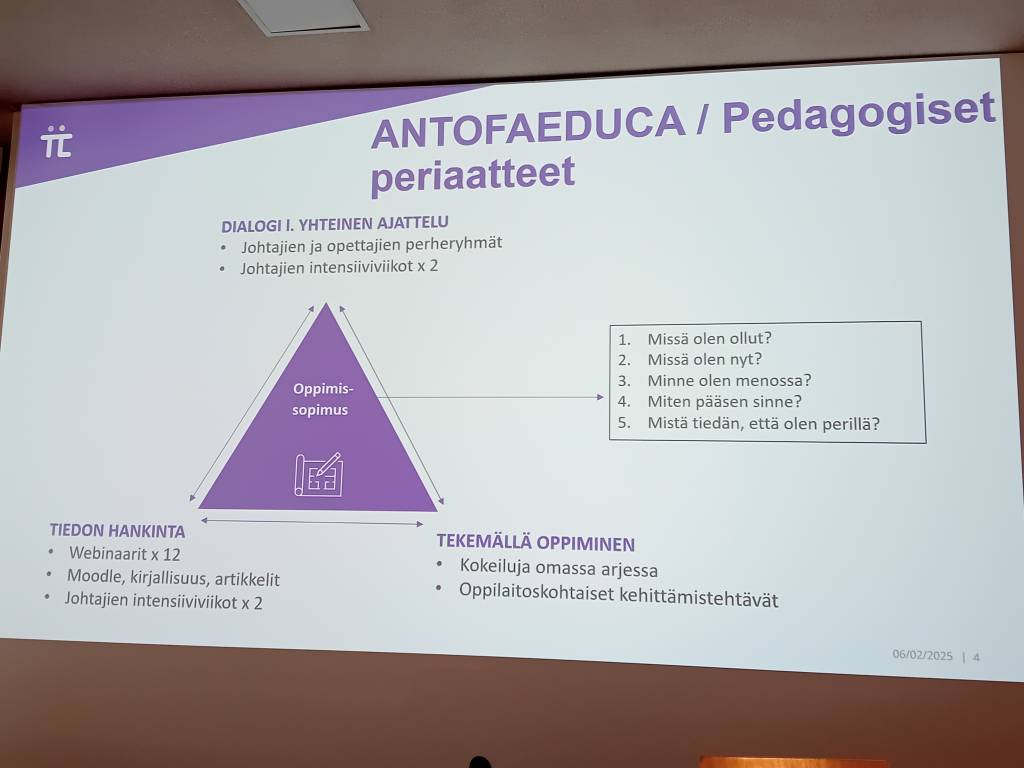 ANTOFAEDUCA / Pedagogiset periaatteet

DIALOGI I. YHTEINEN AJATTELU
• Johtajien ja opettajien perheryhmät
• Johtajien intensiiviviikot x 2

Oppimis-sopimus

1. Missä olen ollut?
2. Missä olen nyt?
3. Minne olen menossa?
4. Miten pääsen sinne?
5. Mistä tiedän, että olen perillä?

TIEDON HANKINTA
• Webinaarit x 12
• Moodle, kirjallisuus, artikkelit
• Johtajien intensiiviviikot x 2

TEKEMÄLLÄ OPPIMINEN
• Kokeiluja omassa arjessa
• Oppilaitoskohtaiset kehittämistehtävät

06/02/2025 | 4